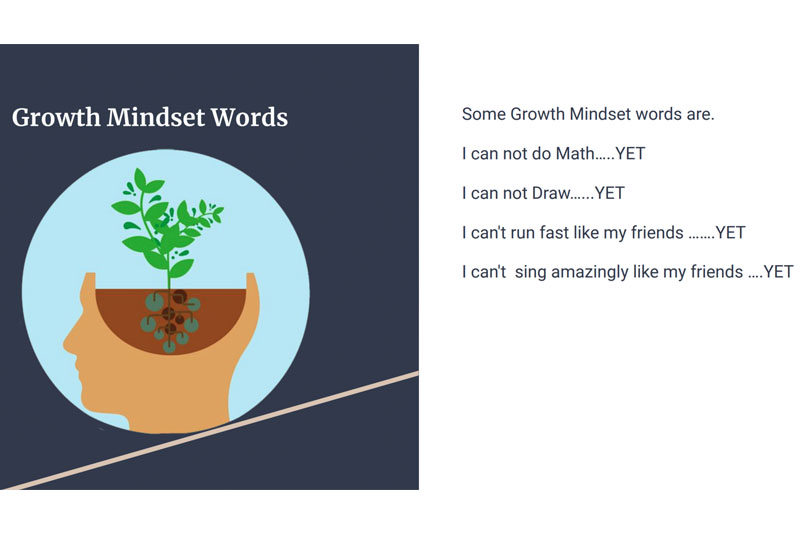 Growth Mindset Words

Some Growth Mindset words are.

I can not do Math.....YET

I can not Draw......YET

I can't run fast like my friends .......YET

I can't sing amazingly like my friends ....YET